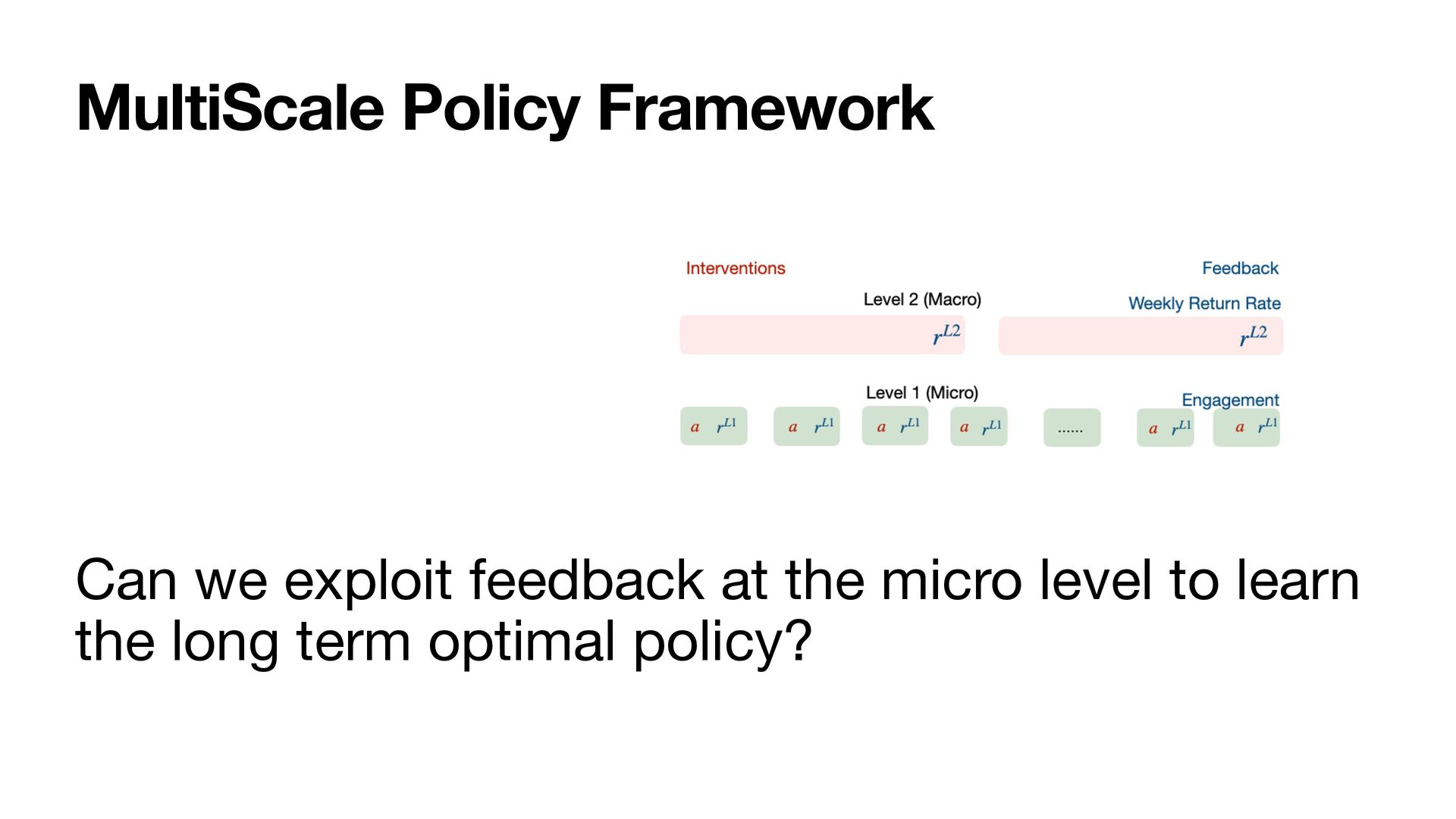 MultiScale Policy Framework

Interventions

Feedback

Level 2 (Macro)

Weekly Return Rate

$r^{L2}$

$r^{L2}$

Level 1 (Micro)

Engagement

$a$ $r^{L1}$

$a$ $r^{L1}$

$a$ $r^{L1}$

$a$ $r^{L1}$

......

$a$ $r^{L1}$

$a$ $r^{L1}$

Can we exploit feedback at the micro level to learn the long term optimal policy?